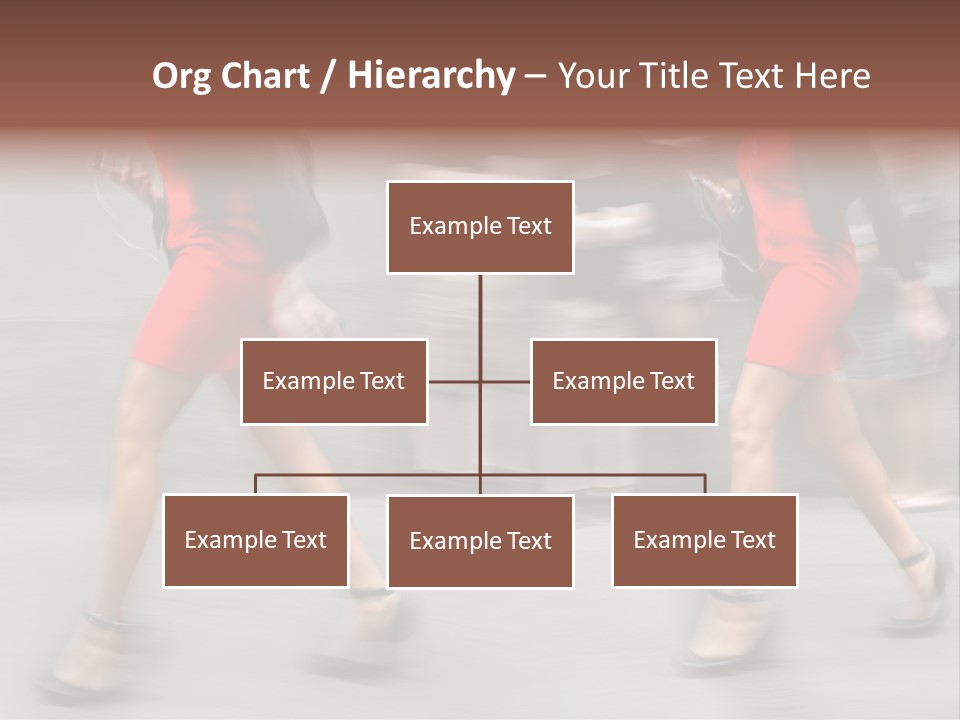 Org Chart / Hierarchy – Your Title Text Here

Example Text

Example Text

Example Text

Example Text

Example Text

Example Text